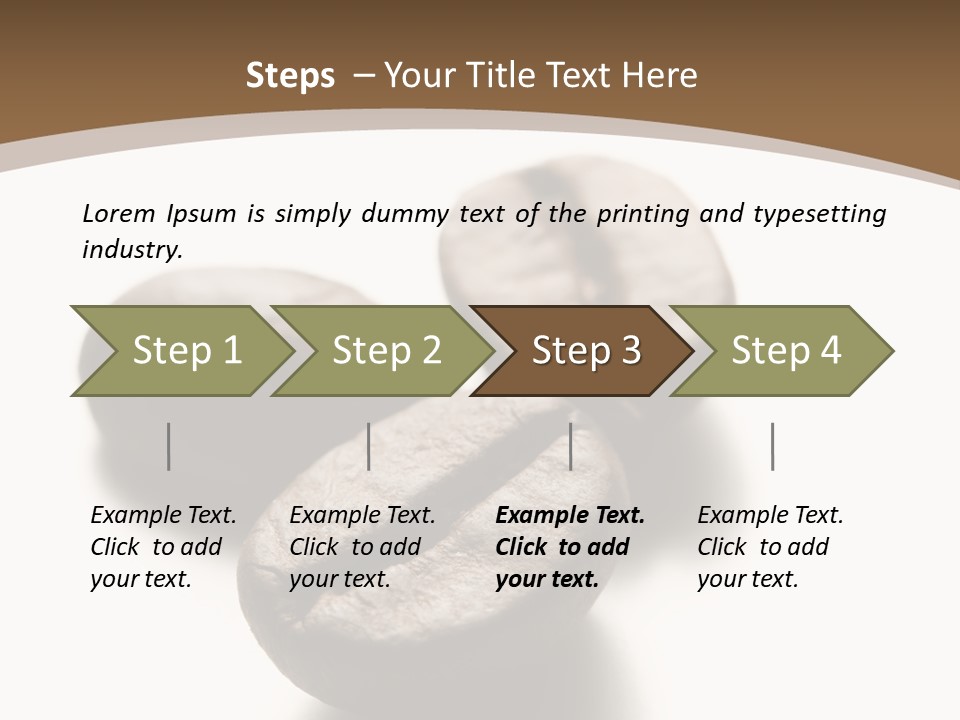 Steps – Your Title Text Here

Lorem Ipsum is simply dummy text of the printing and typesetting industry.

Step 1

Step 2

Step 3

Step 4

Example Text. Click to add your text.

Example Text. Click to add your text.

Example Text. Click to add your text.

Example Text. Click to add your text.